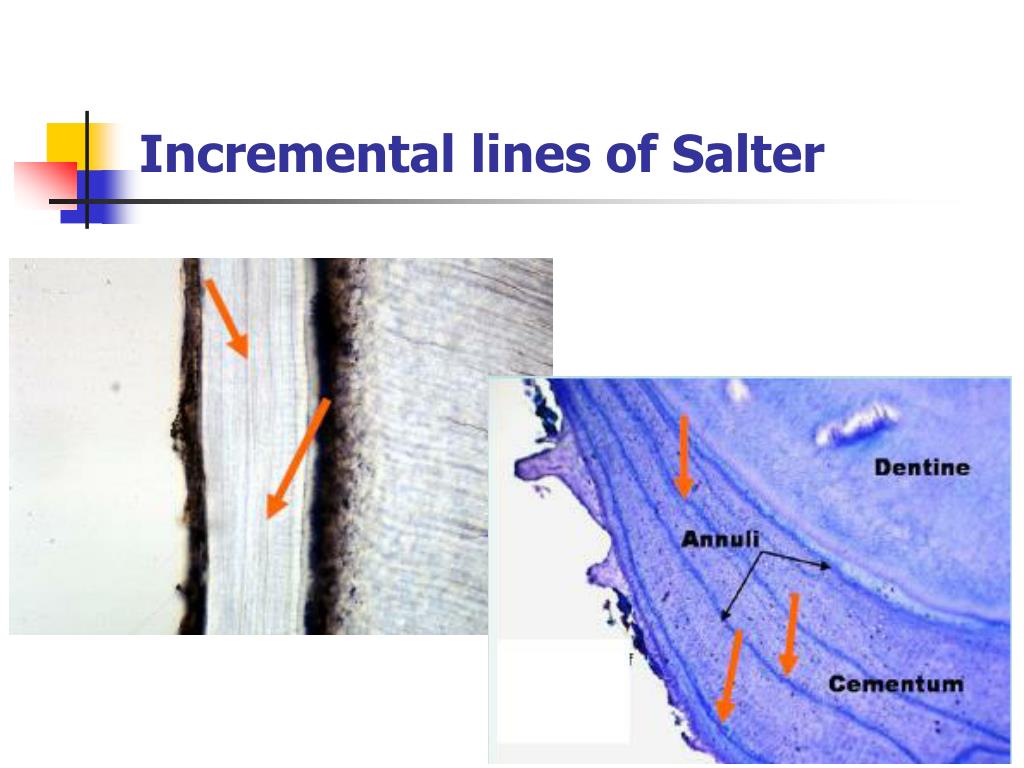 Incremental lines of Salter

Dentine

Annuli

Cementum